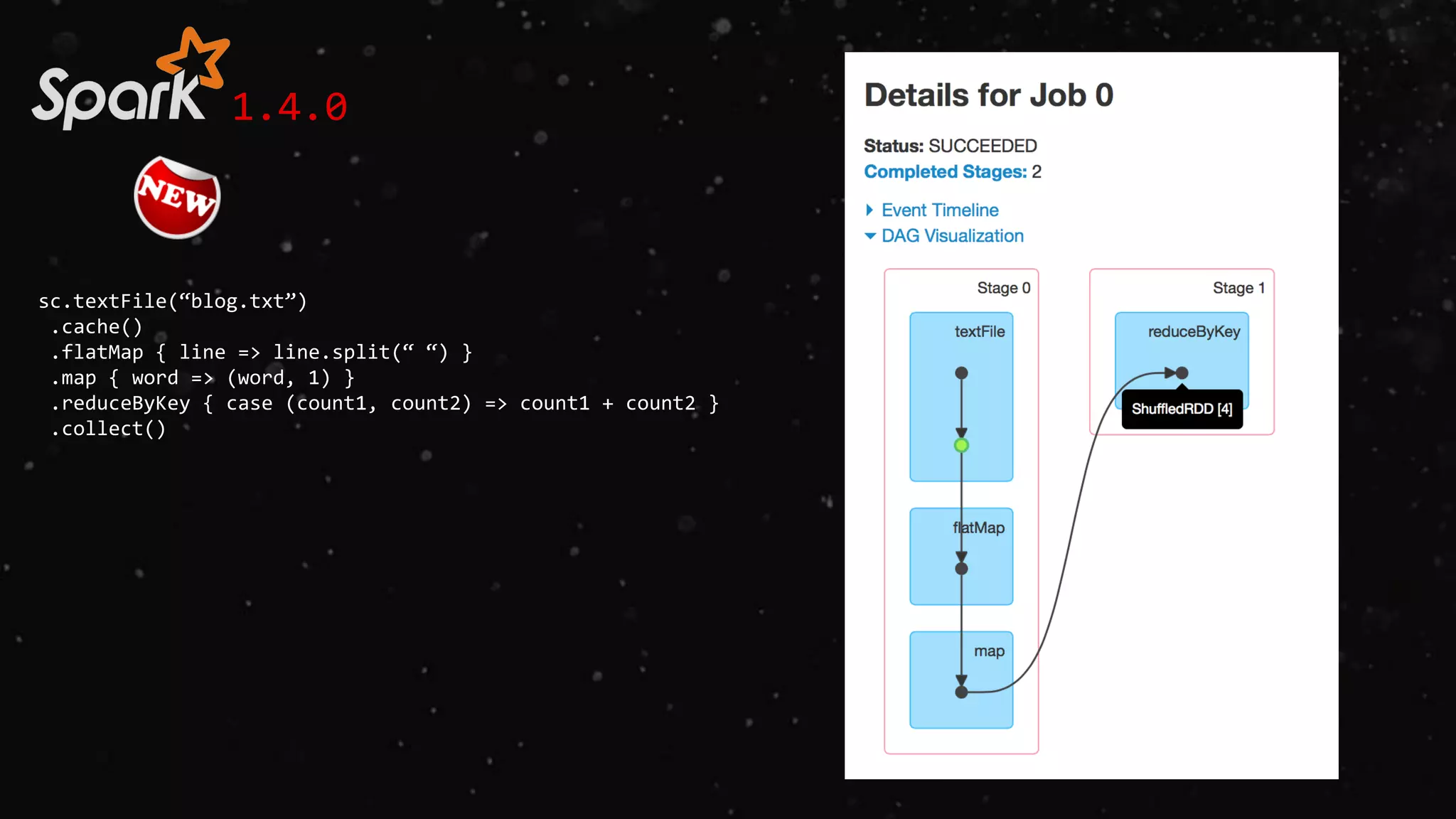 Spark 1.4.0

NEW

sc.textFile(“blog.txt”)
 .cache()
 .flatMap { line => line.split(“ “) }
 .map { word => (word, 1) }
 .reduceByKey { case (count1, count2) => count1 + count2 }
 .collect()

Details for Job 0

Status: SUCCEEDED
Completed Stages: 2

Event Timeline
DAG Visualization

Stage 0
textFile
flatMap
map

Stage 1
reduceByKey
ShuffledRDD [4]